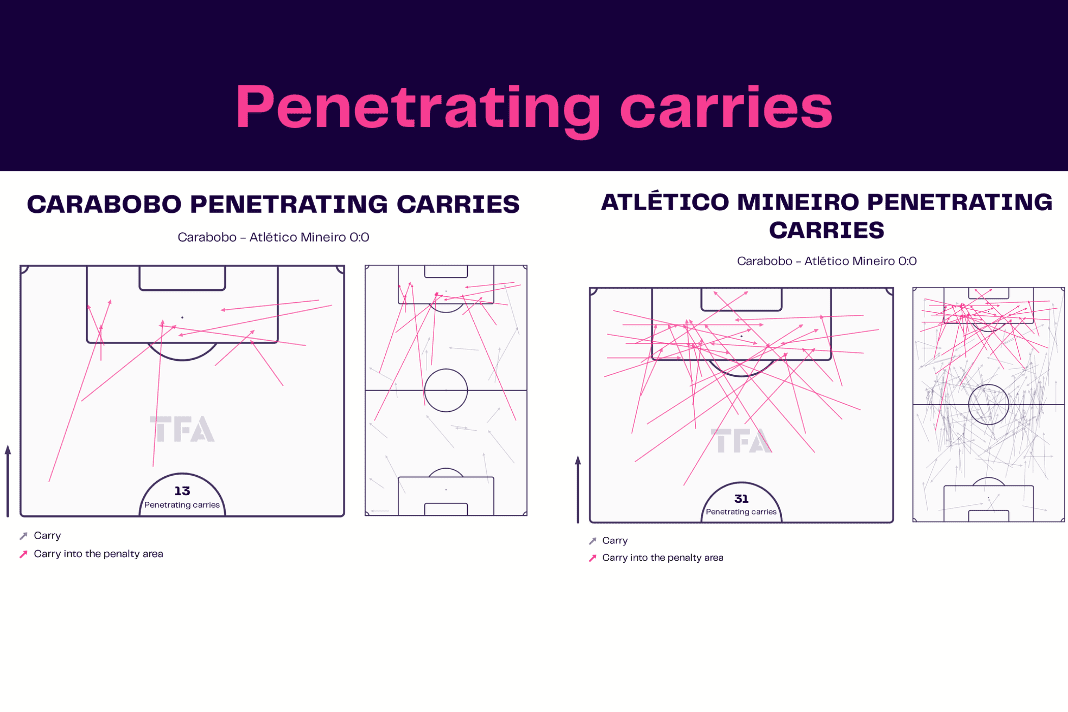 Penetrating carries

CARABOBO PENETRATING CARRIES

Carabobo - Atlético Mineiro 0:0

TFA

13
Penetrating carries

Carry
Carry into the penalty area

ATLÉTICO MINEIRO PENETRATING CARRIES

Carabobo - Atlético Mineiro 0:0

TFA

31
Penetrating carries

Carry
Carry into the penalty area